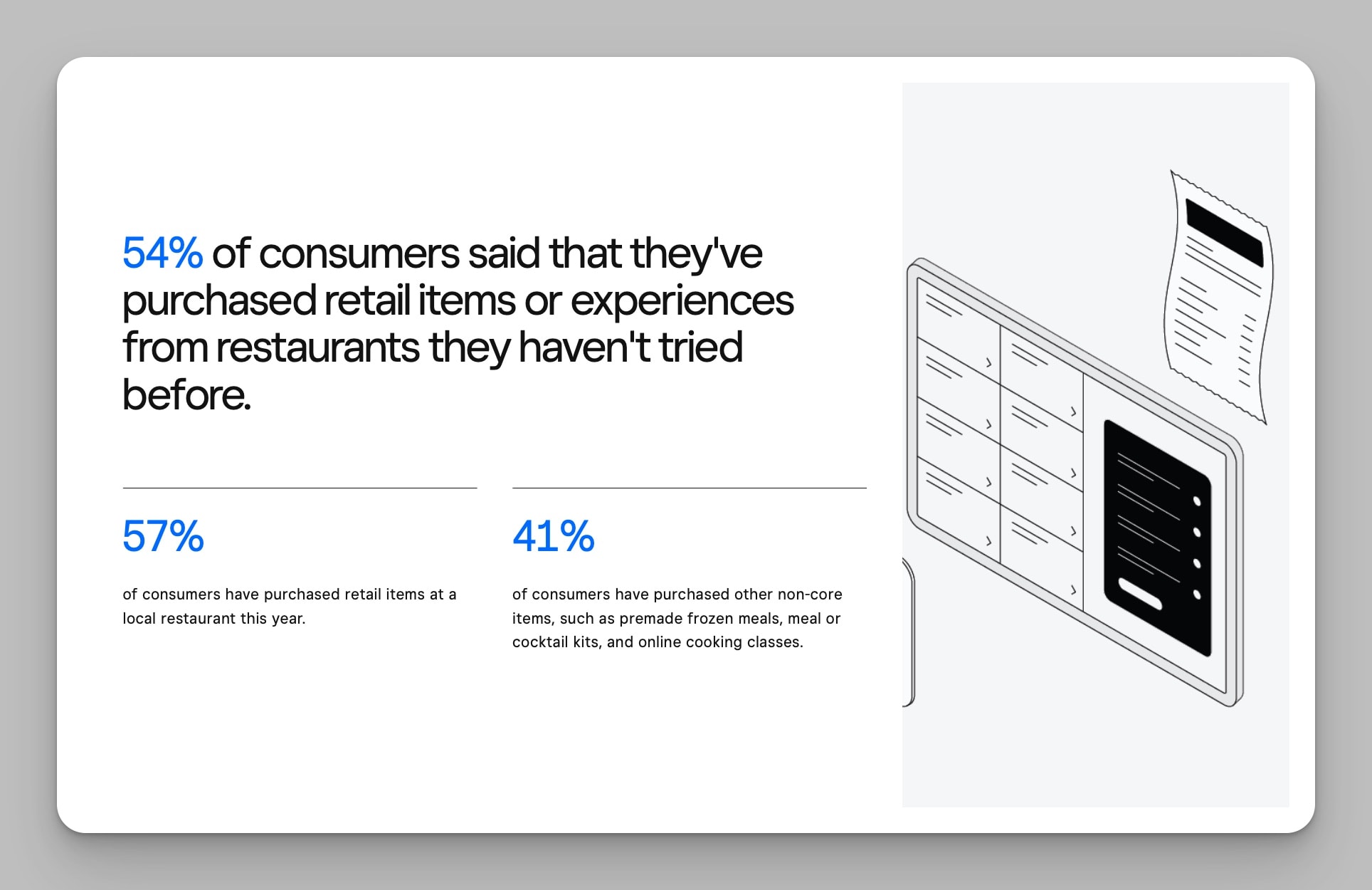 54% of consumers said that they've purchased retail items or experiences from restaurants they haven't tried before.

57%

of consumers have purchased retail items at a local restaurant this year.

41%

of consumers have purchased other non-core items, such as premade frozen meals, meal or cocktail kits, and online cooking classes.